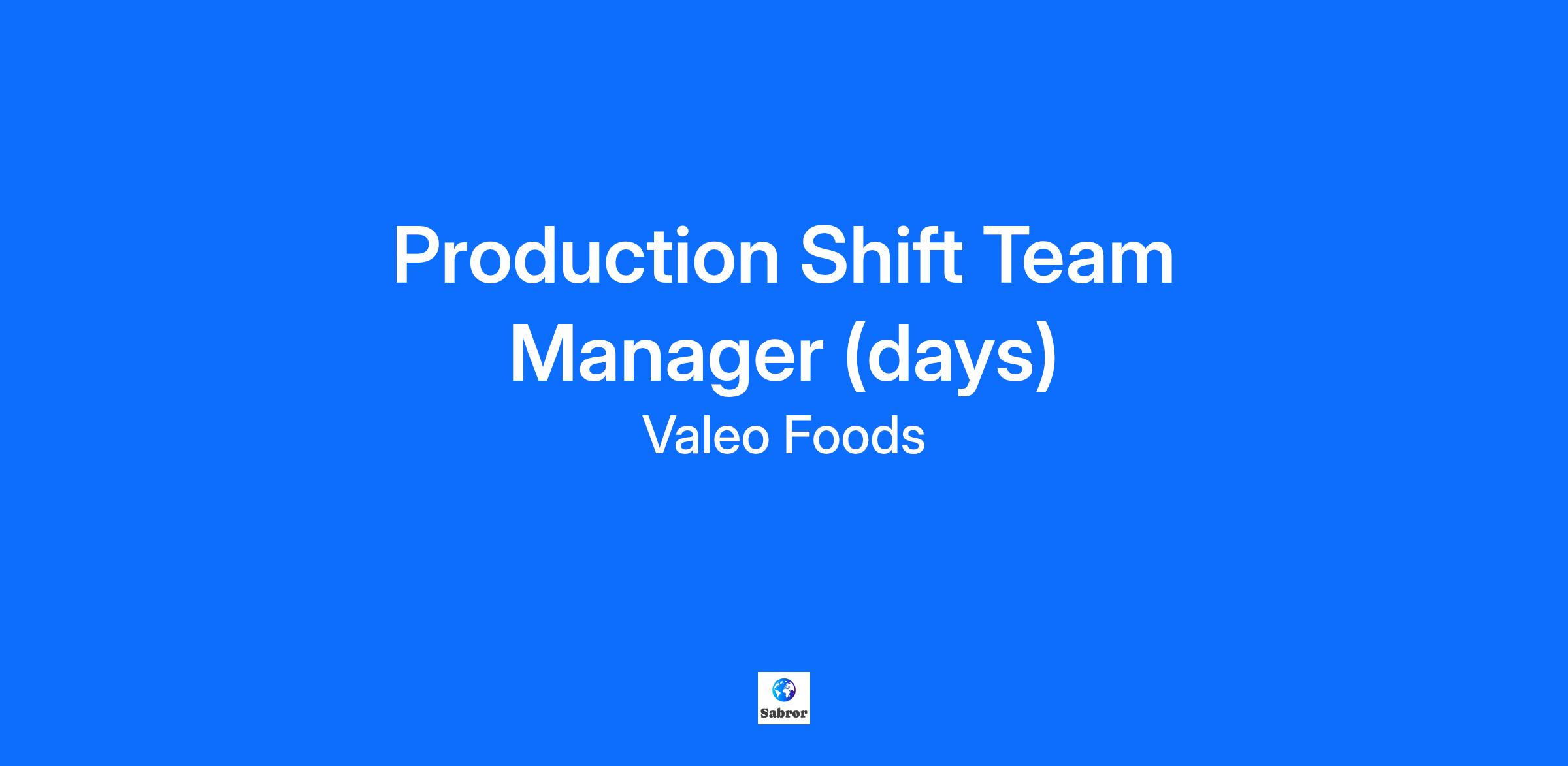 Production Shift Team Manager (days)

Valeo Foods

Sabror